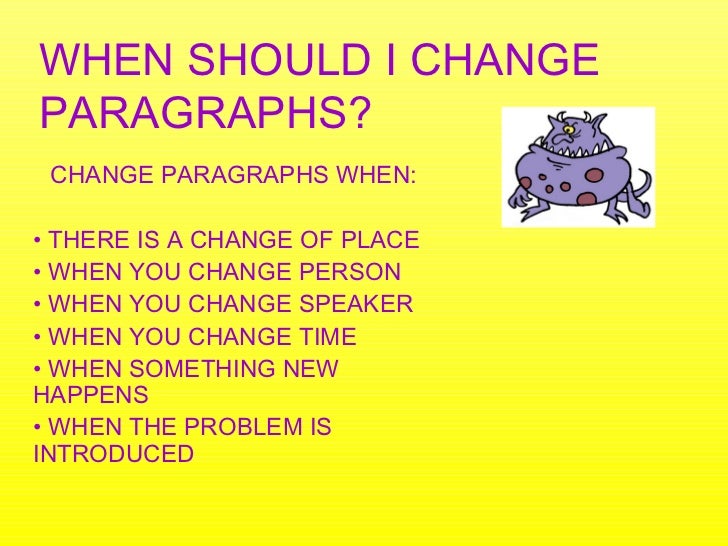 WHEN SHOULD I CHANGE PARAGRAPHS?

CHANGE PARAGRAPHS WHEN:

• THERE IS A CHANGE OF PLACE
• WHEN YOU CHANGE PERSON
• WHEN YOU CHANGE SPEAKER
• WHEN YOU CHANGE TIME
• WHEN SOMETHING NEW HAPPENS
• WHEN THE PROBLEM IS INTRODUCED